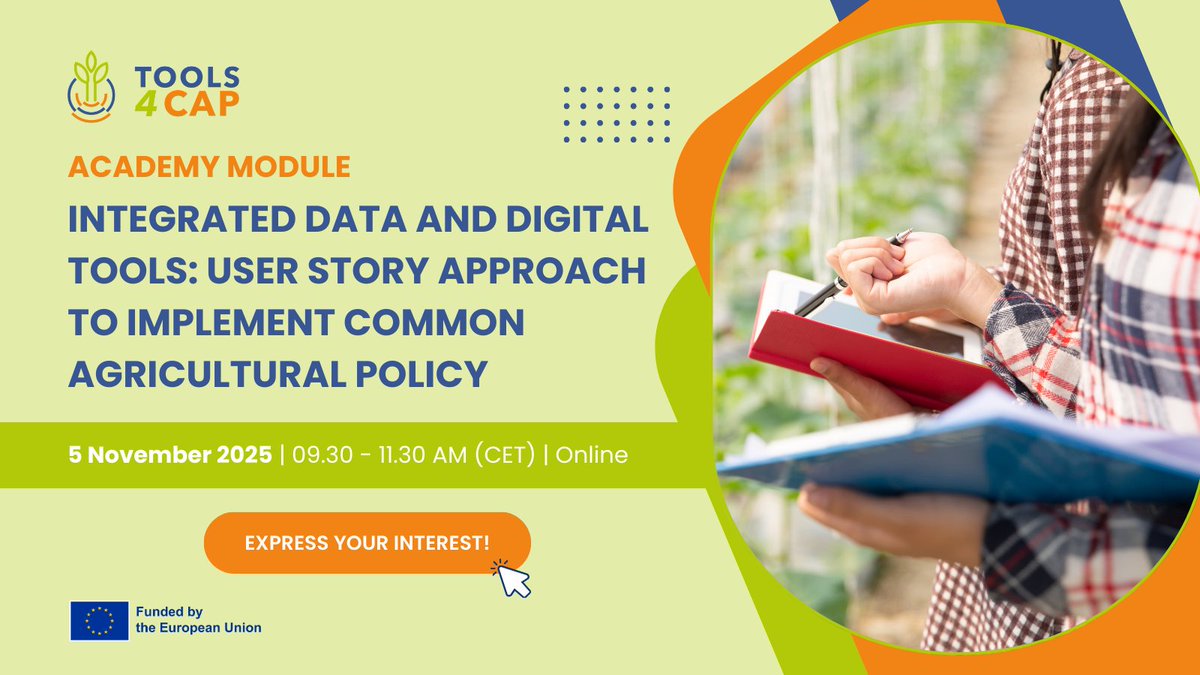 TOOLS 4 CAP

ACADEMY MODULE

INTEGRATED DATA AND DIGITAL TOOLS: USER STORY APPROACH TO IMPLEMENT COMMON AGRICULTURAL POLICY

5 November 2025 | 09.30 - 11.30 AM (CET) | Online

EXPRESS YOUR INTEREST!

Funded by the European Union